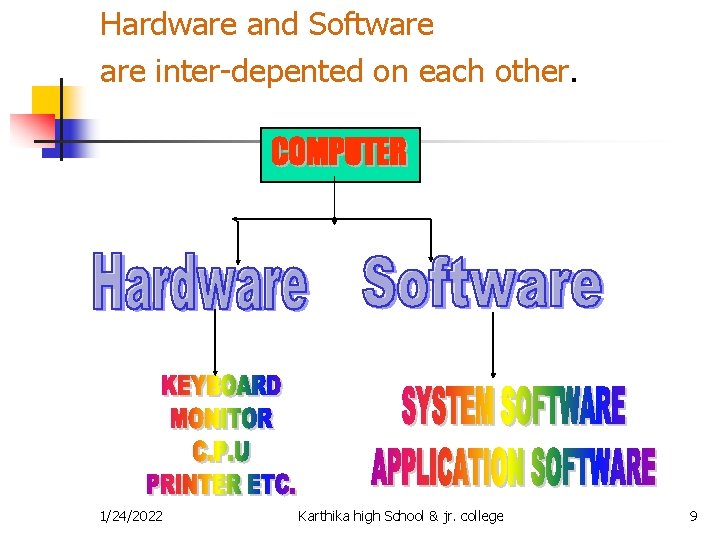 Hardware and Software are inter-depented on each other.

COMPUTER

Hardware

Software

KEYBOARD
MONITOR
C.P.U
PRINTER ETC.

SYSTEM SOFTWARE
APPLICATION SOFTWARE

1/24/2022

Karthika high School & jr. college

9